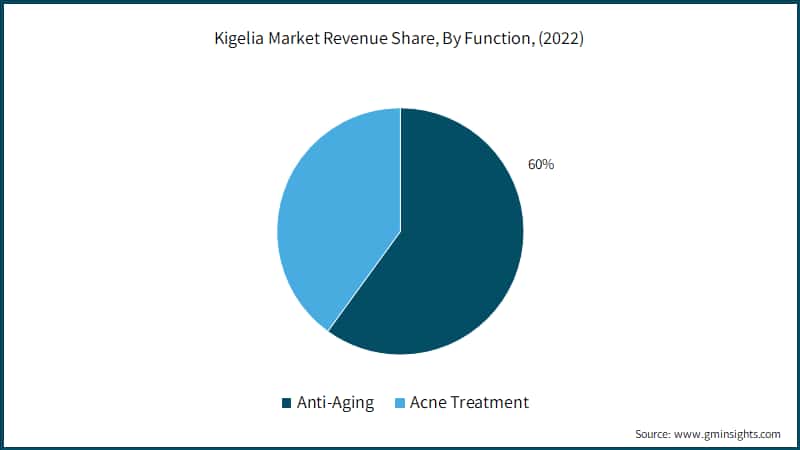 Kigelia Market Revenue Share, By Function, (2022)

60%

Anti-Aging Acne Treatment

Source: www.gminsights.com